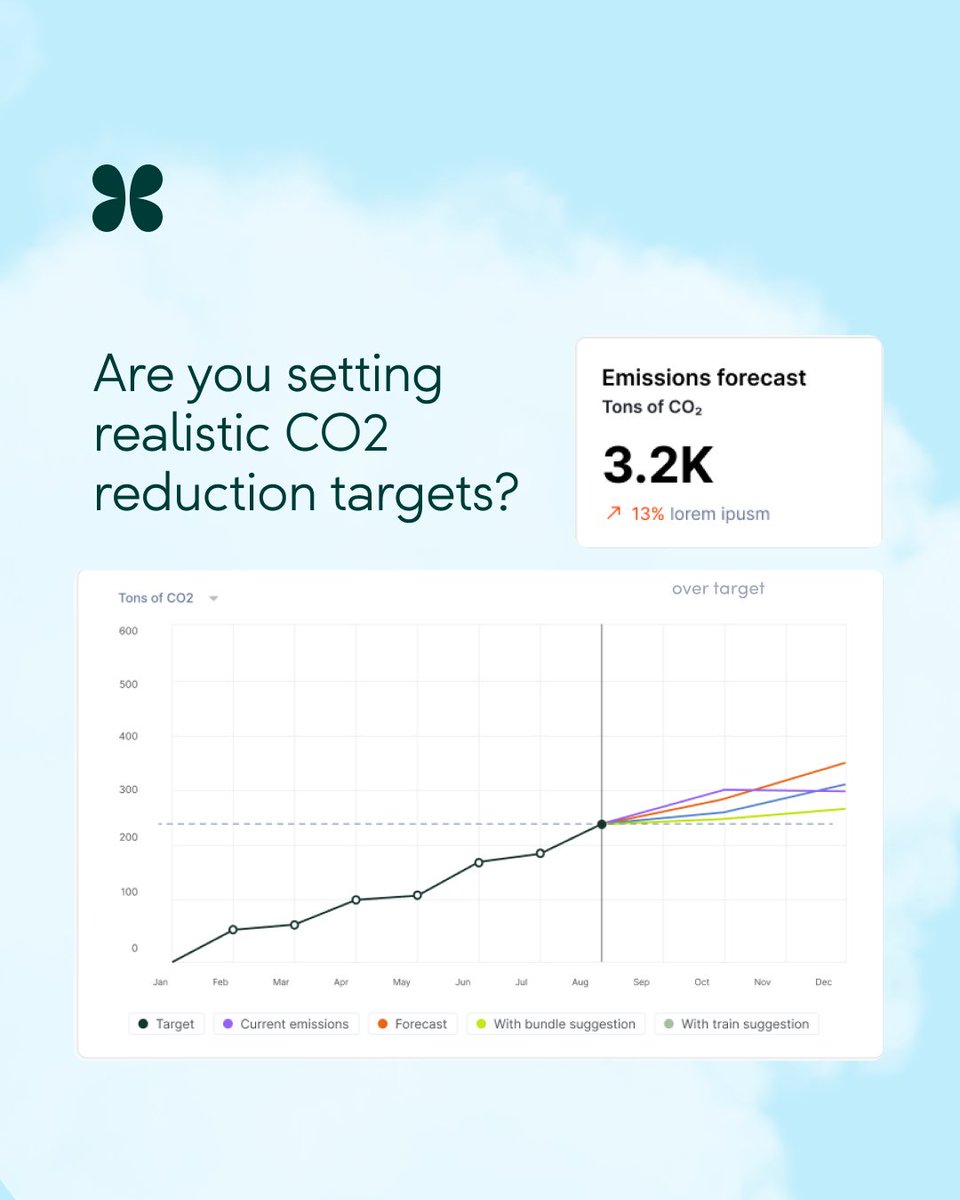 Are you setting realistic CO2 reduction targets?

Emissions forecast
Tons of $CO_2$
3.2K
↗ 13% lorem ipusm

Tons of CO2
over target

600
500
400
300
200
100
0

Jan Feb Mar Apr May Jun Jul Aug Sep Oct Nov Dec

Target
Current emissions
Forecast
With bundle suggestion
With train suggestion